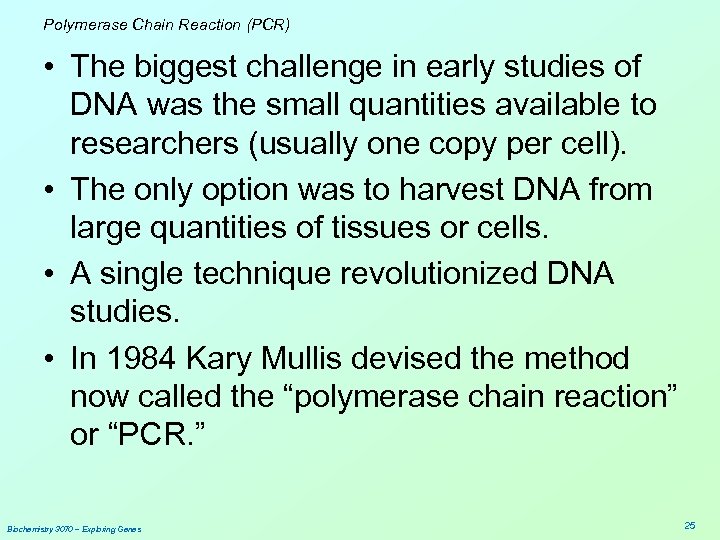 Polymerase Chain Reaction (PCR)

• The biggest challenge in early studies of DNA was the small quantities available to researchers (usually one copy per cell).

• The only option was to harvest DNA from large quantities of tissues or cells.

• A single technique revolutionized DNA studies.

• In 1984 Kary Mullis devised the method now called the “polymerase chain reaction” or “PCR.”

Biochemistry 3070 – Exploring Genes

25